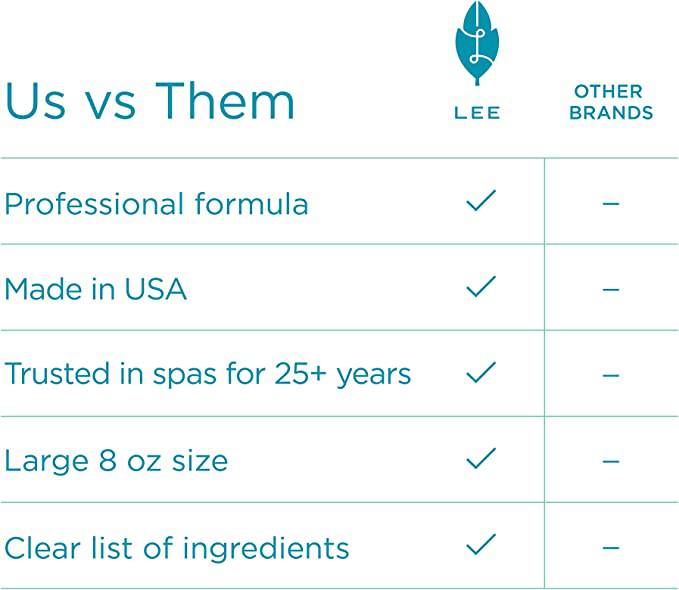 | Us vs Them | LEE | OTHER BRANDS |
|---|---|---|
| Professional formula | ✓ | – |
| Made in USA | ✓ | – |
| Trusted in spas for 25+ years | ✓ | – |
| Large 8 oz size | ✓ | – |
| Clear list of ingredients | ✓ | – |